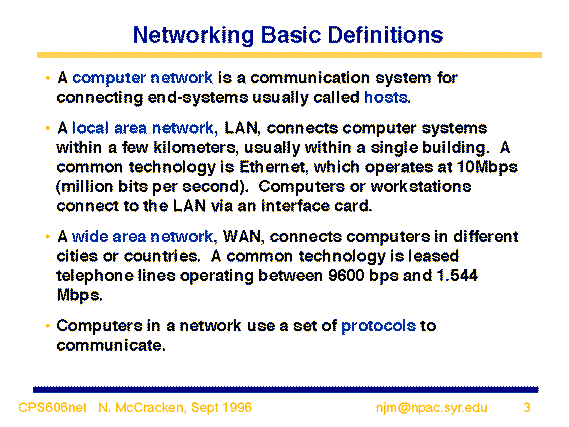 Networking Basic Definitions

• A computer network is a communication system for connecting end-systems usually called hosts.

• A local area network, LAN, connects computer systems within a few kilometers, usually within a single building. A common technology is Ethernet, which operates at 10Mbps (million bits per second). Computers or workstations connect to the LAN via an interface card.

• A wide area network, WAN, connects computers in different cities or countries. A common technology is leased telephone lines operating between 9600 bps and 1.544 Mbps.

• Computers in a network use a set of protocols to communicate.

CPS606net N. McCracken, Sept 1996 njm@npac.syr.edu 3